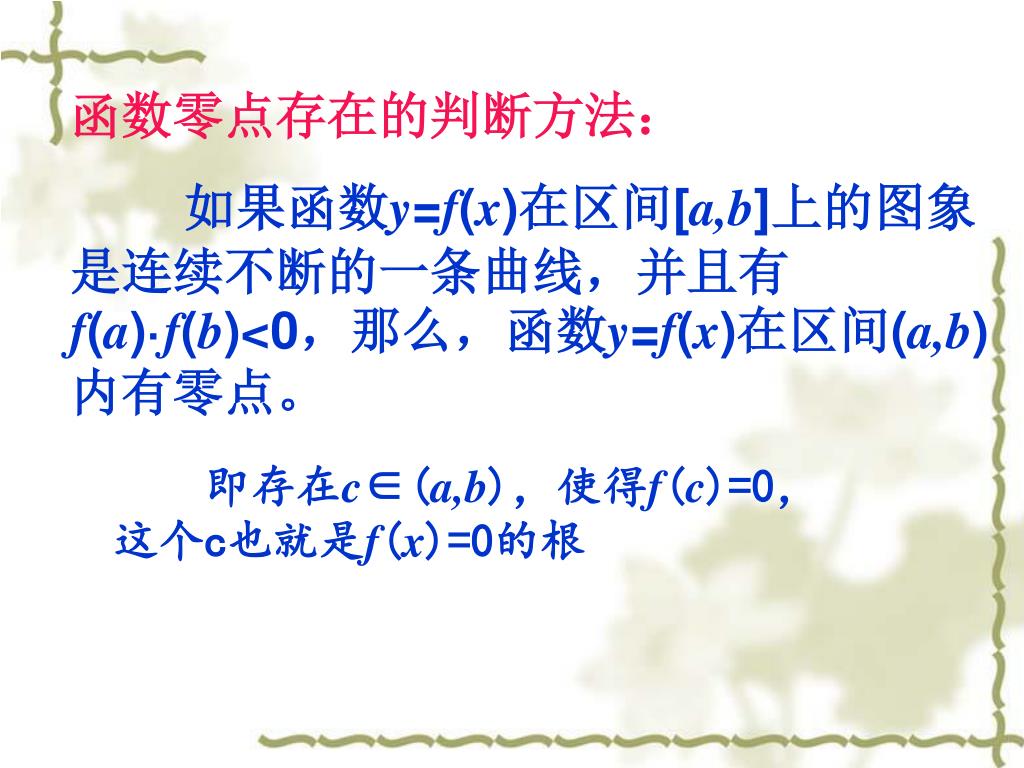 函数零点存在的判断方法：

如果函数$y=f(x)$在区间$[a,b]$上的图象是连续不断的一条曲线，并且有$f(a)\cdot f(b)<0$，那么，函数$y=f(x)$在区间$(a,b)$内有零点。

即存在$c\in(a,b)$，使得$f(c)=0$，这个c也就是$f(x)=0$的根